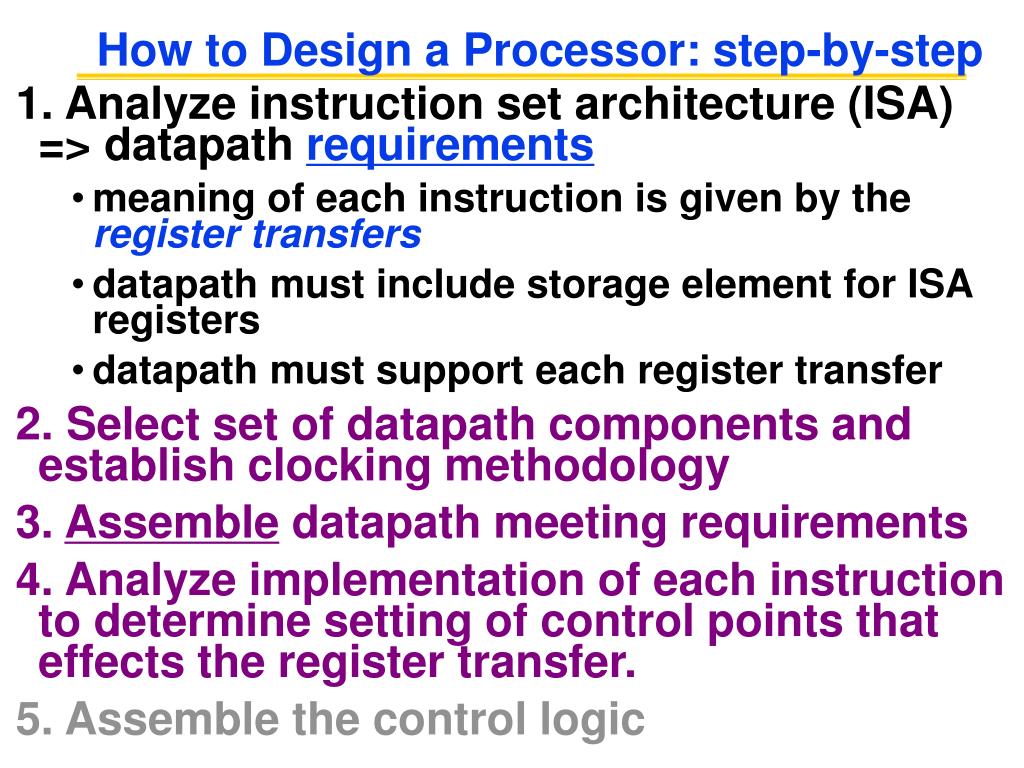 How to Design a Processor: step-by-step

1. Analyze instruction set architecture (ISA) => datapath requirements

• meaning of each instruction is given by the register transfers

• datapath must include storage element for ISA registers

• datapath must support each register transfer

2. Select set of datapath components and establish clocking methodology

3. Assemble datapath meeting requirements

4. Analyze implementation of each instruction to determine setting of control points that effects the register transfer.

5. Assemble the control logic